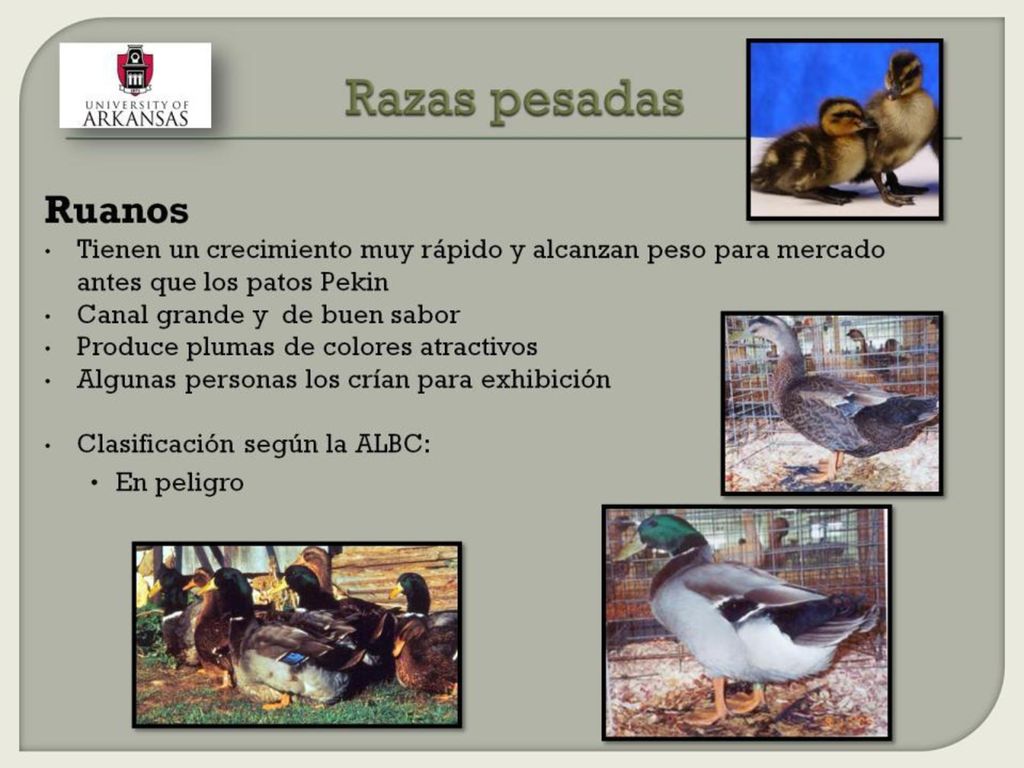 UNIVERSITY OF ARKANSAS

Razas pesadas

Ruanos
• Tienen un crecimiento muy rápido y alcanzan peso para mercado antes que los patos Pekin
• Canal grande y de buen sabor
• Produce plumas de colores atractivos
• Algunas personas los crían para exhibición

• Clasificación según la ALBC:
• En peligro